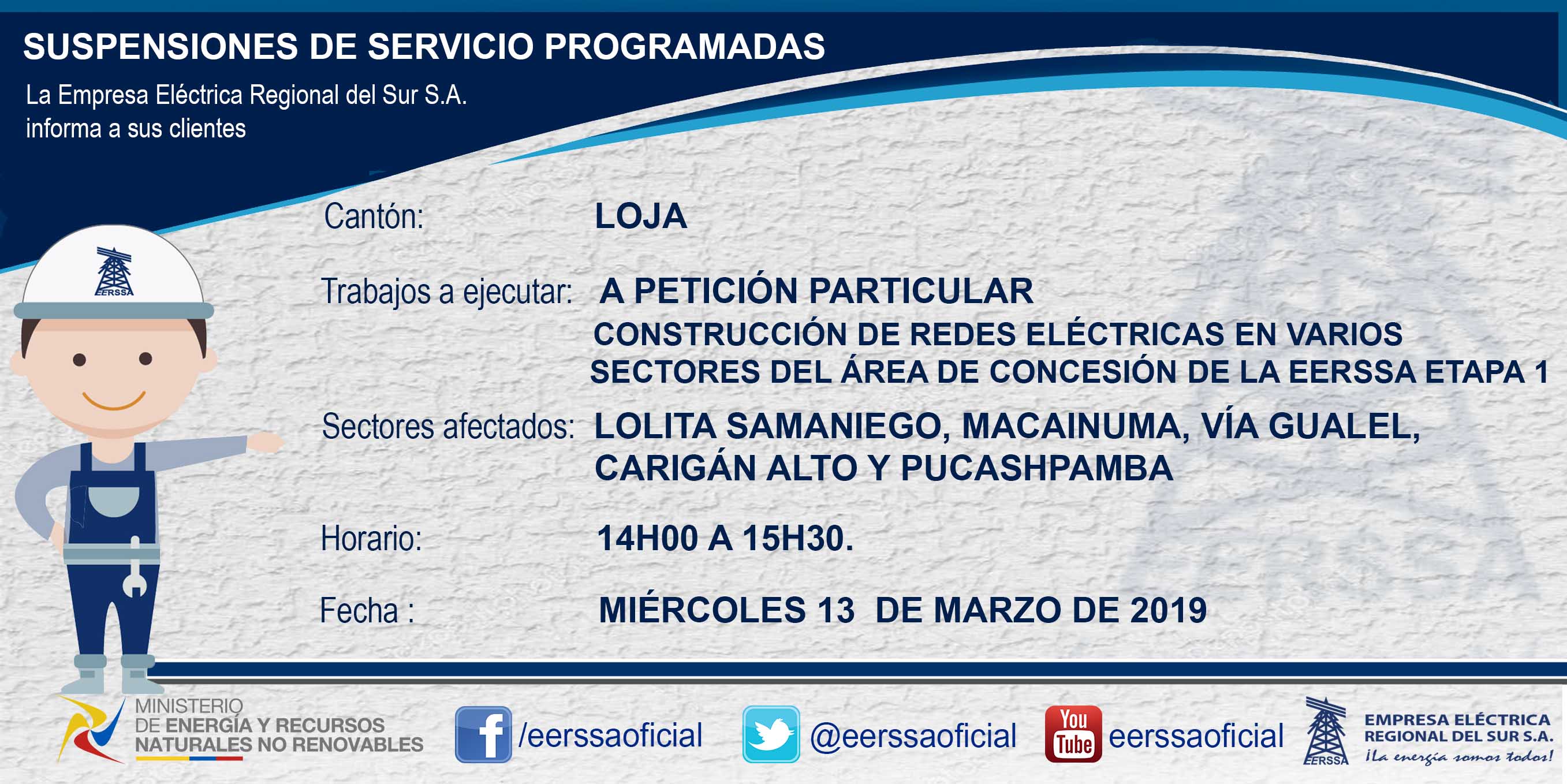 SUSPENSIONES DE SERVICIO PROGRAMADAS

La Empresa Eléctrica Regional del Sur S.A. informa a sus clientes

EERSSA

Cantón: LOJA

Trabajos a ejecutar: A PETICIÓN PARTICULAR
CONSTRUCCIÓN DE REDES ELÉCTRICAS EN VARIOS SECTORES DEL ÁREA DE CONCESIÓN DE LA EERSSA ETAPA 1

Sectores afectados: LOLITA SAMANIEGO, MACAINUMA, VÍA GUALEL, CARIGÁN ALTO Y PUCASHPAMBA

Horario: 14H00 A 15H30.

Fecha : MIÉRCOLES 13 DE MARZO DE 2019

MINISTERIO DE ENERGÍA Y RECURSOS NATURALES NO RENOVABLES

/eerssaoficial

@eerssaoficial

You Tube eerssaoficial

EERSSA
EMPRESA ELÉCTRICA REGIONAL DEL SUR S.A.
¡La energía somos todos!